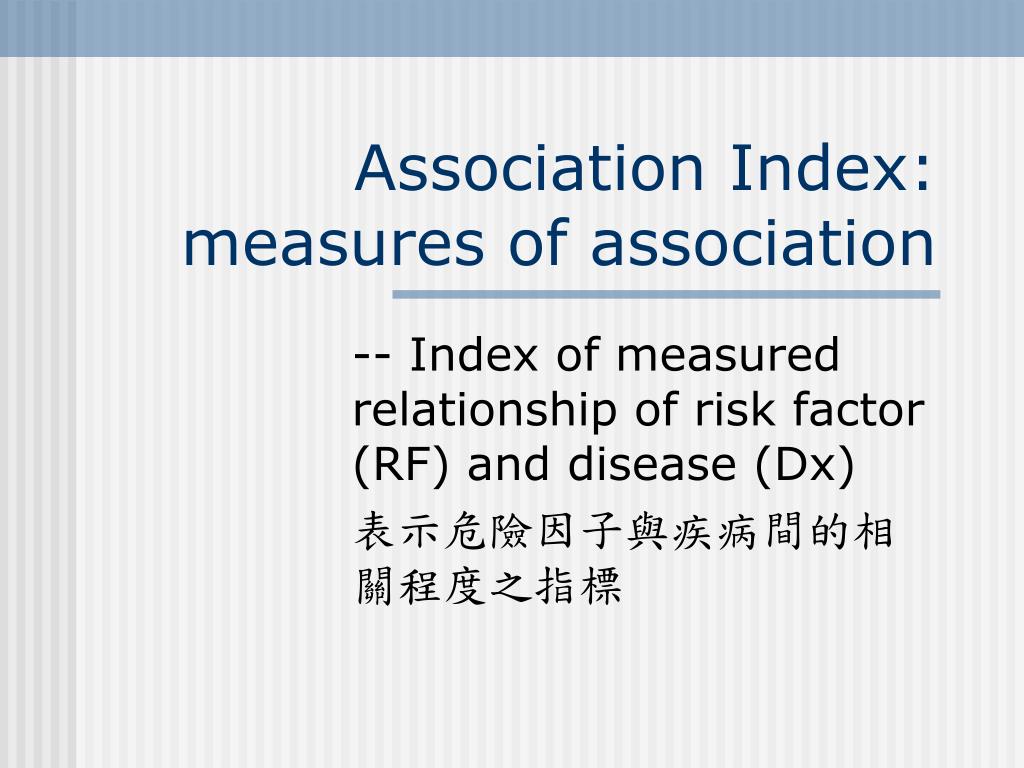 Association Index: measures of association

-- Index of measured relationship of risk factor (RF) and disease (Dx)

表示危險因子與疾病間的相關程度之指標